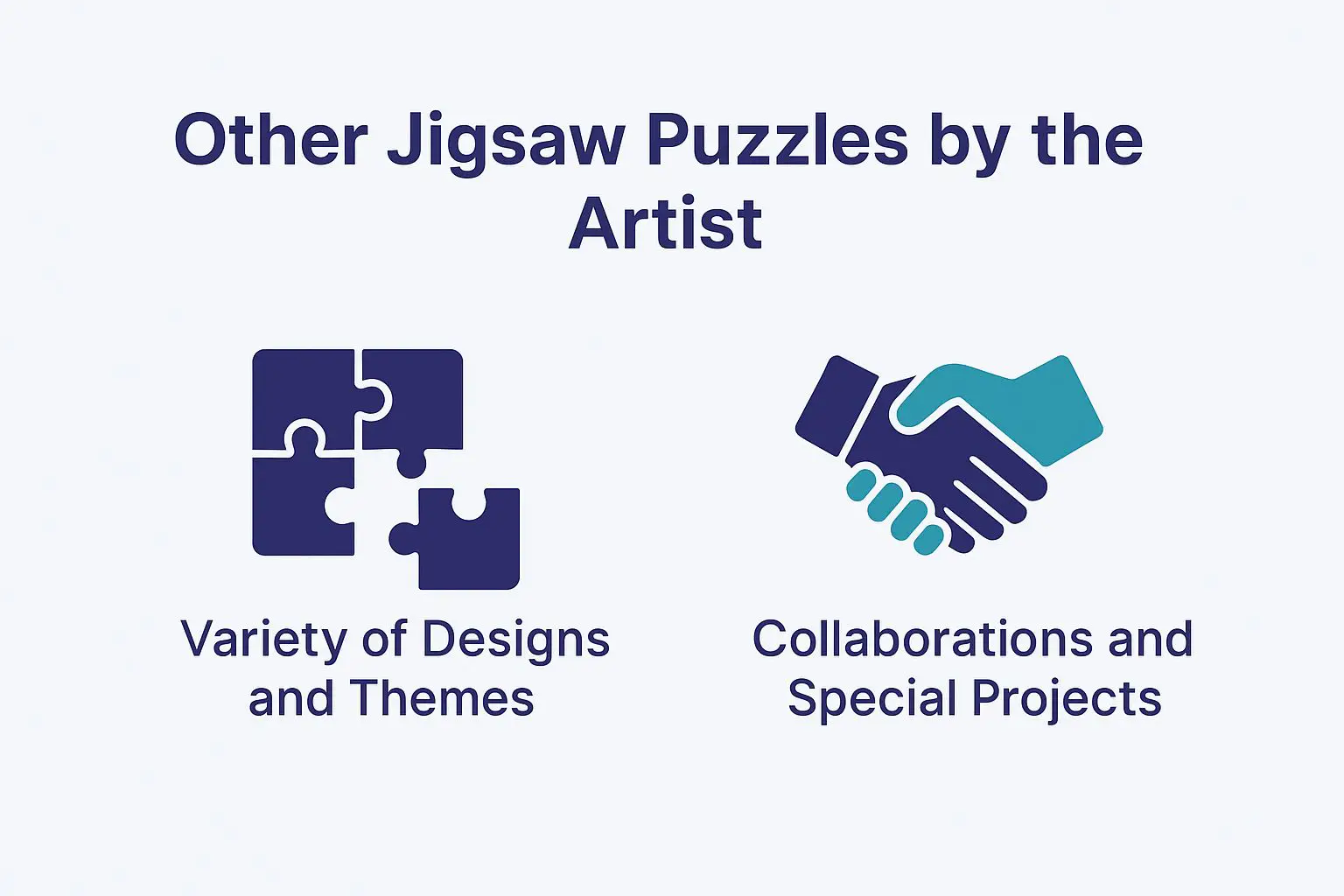 Other Jigsaw Puzzles by the Artist

Variety of Designs and Themes

Collaborations and Special Projects